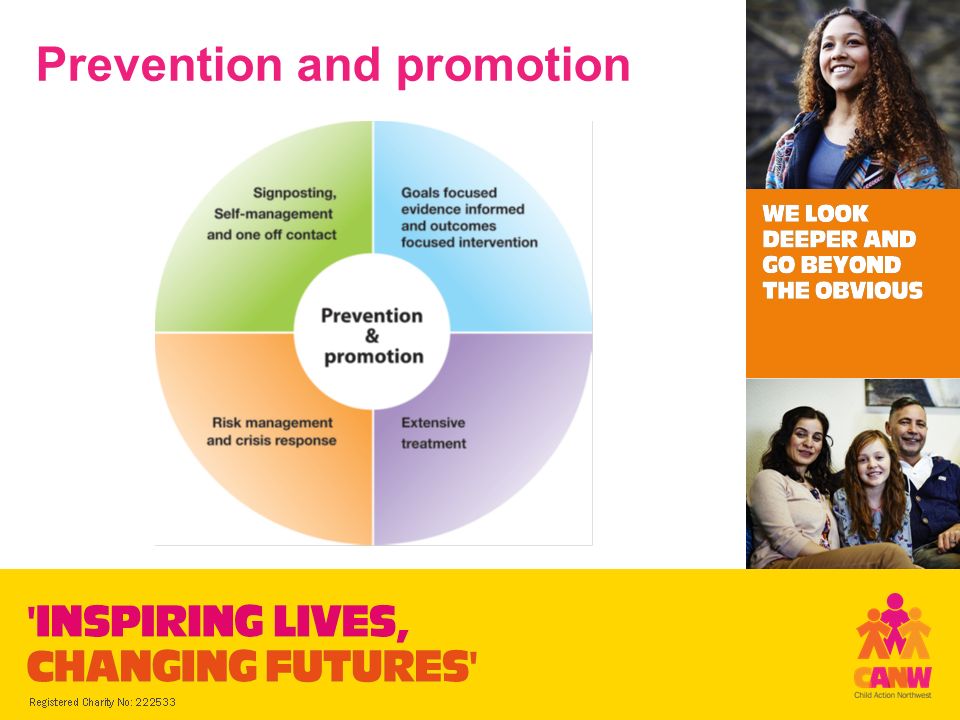 Prevention and promotion

Signposting, Self-management and one off contact

Goals focused evidence informed and outcomes focused intervention

Prevention & promotion

Risk management and crisis response

Extensive treatment

WE LOOK DEEPER AND GO BEYOND THE OBVIOUS

'INSPIRING LIVES, CHANGING FUTURES'

Registered Charity No: 222533

CANW
Child Action Northwest